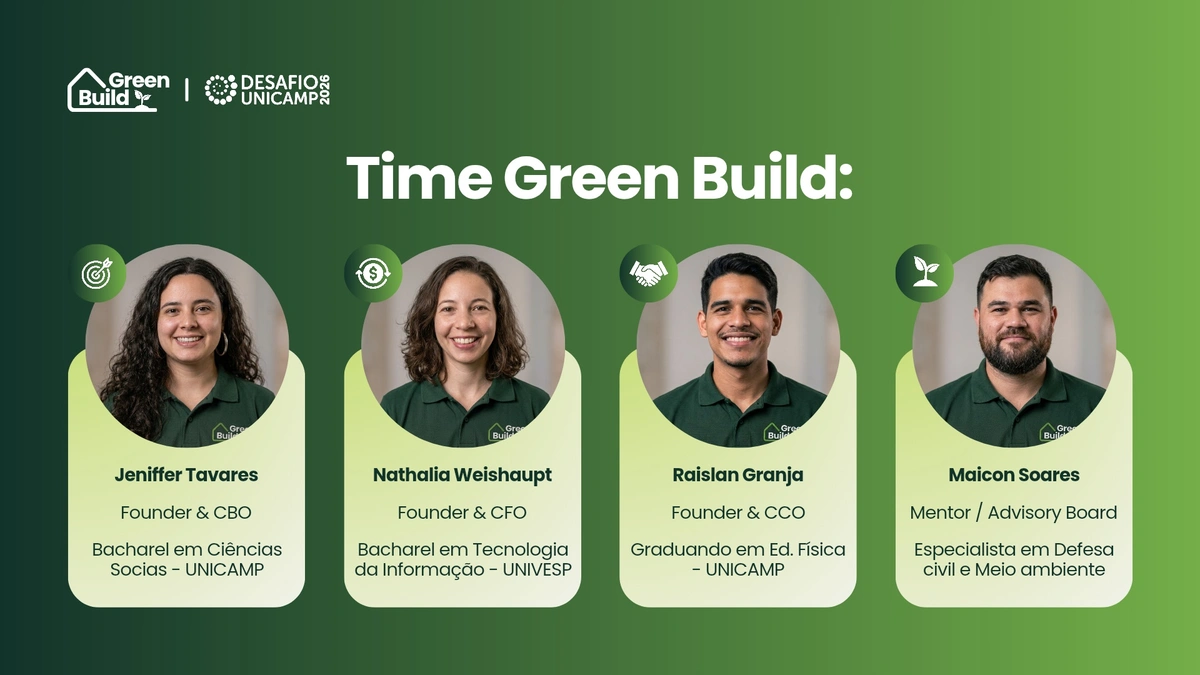 Green Build | DESAFIO UNICAMP 2026

Time Green Build:

Jeniffer Tavares

Founder & CBO

Bacharel em Ciências Socias - UNICAMP

Nathalia Weishaupt

Founder & CFO

Bacharel em Tecnologia da Informação - UNIVESP

Raislan Granja

Founder & CCO

Graduando em Ed. Física - UNICAMP

Maicon Soares

Mentor / Advisory Board

Especialista em Defesa civil e Meio ambiente